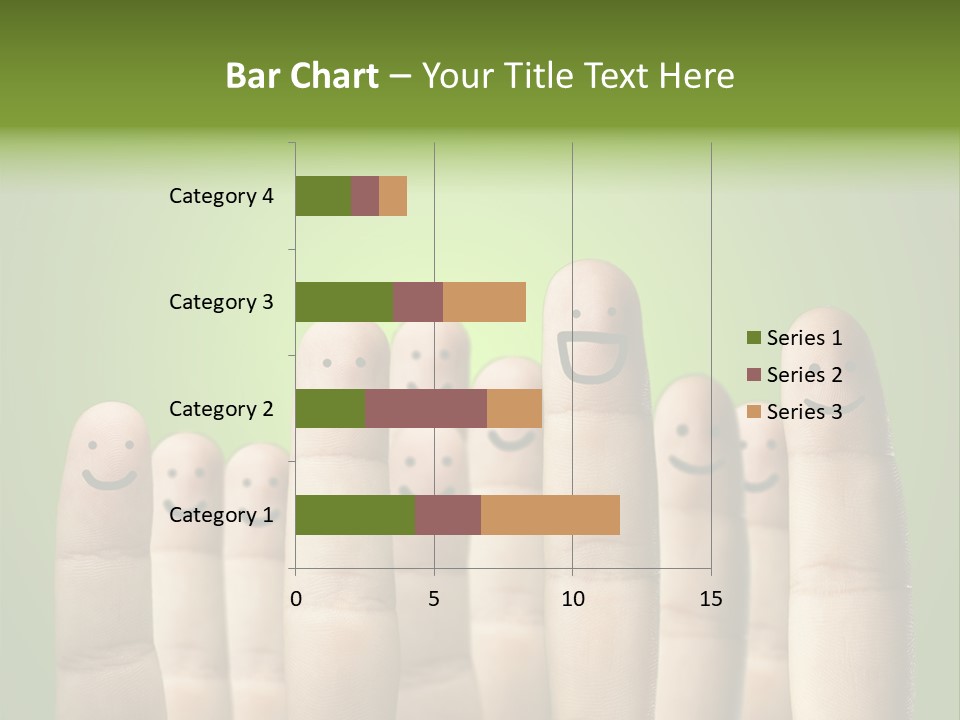 Bar Chart – Your Title Text Here

Category 4
Category 3
Category 2
Category 1

0
5
10
15

Series 1
Series 2
Series 3